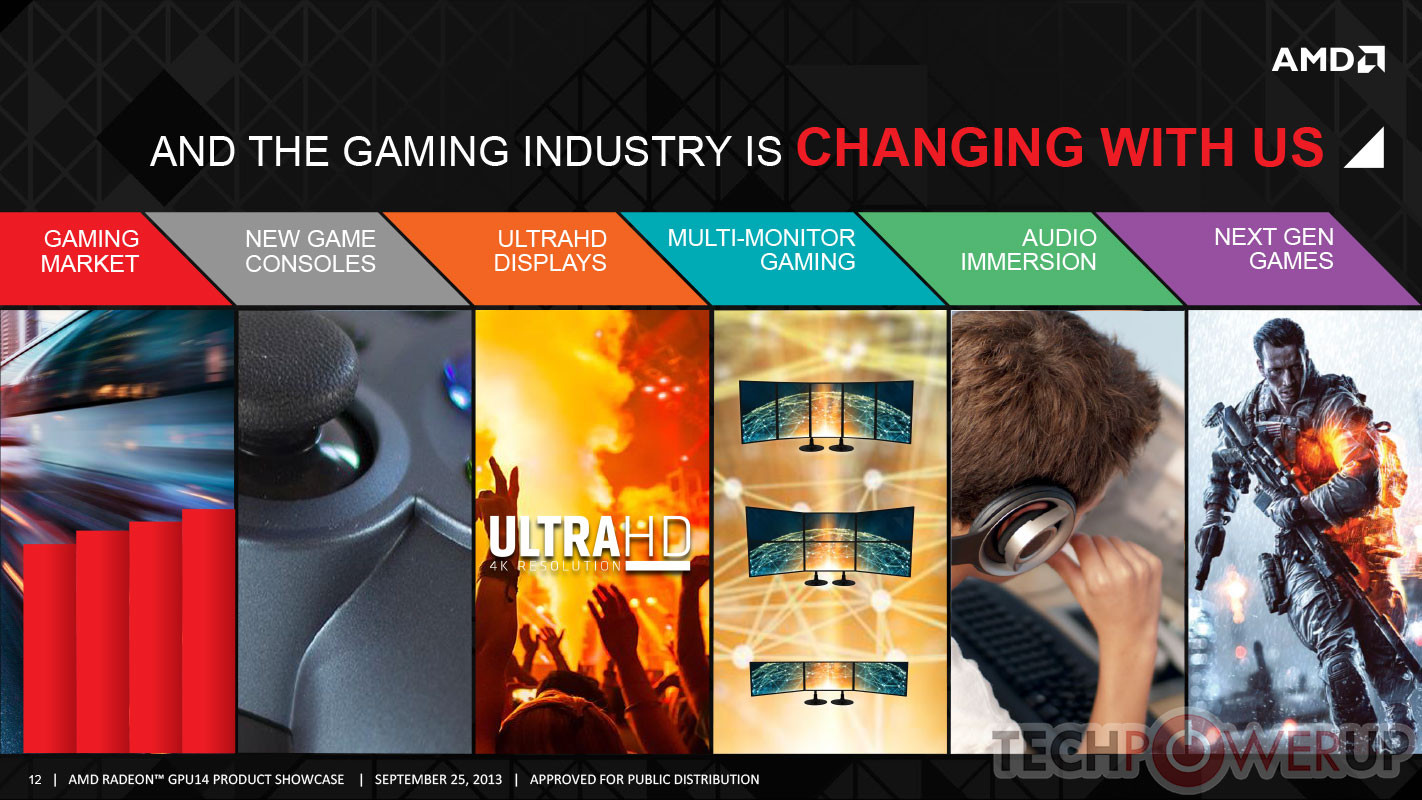 AMD

AND THE GAMING INDUSTRY IS CHANGING WITH US

GAMING MARKET

NEW GAME CONSOLES

ULTRAHD DISPLAYS

MULTI-MONITOR GAMING

AUDIO IMMERSION

NEXT GEN GAMES

ULTRAHD
4K RESOLUTION

TECHPOWERUP

12 | AMD RADEON™ GPU14 PRODUCT SHOWCASE | SEPTEMBER 25, 2013 | APPROVED FOR PUBLIC DISTRIBUTION